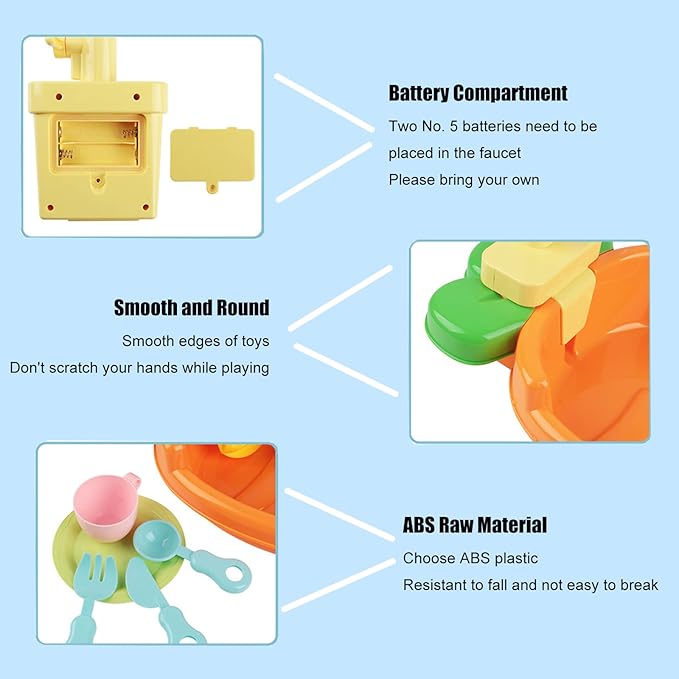 Battery Compartment

Two No. 5 batteries need to be placed in the faucet
Please bring your own

Smooth and Round

Smooth edges of toys
Don't scratch your hands while playing

ABS Raw Material

Choose ABS plastic
Resistant to fall and not easy to break